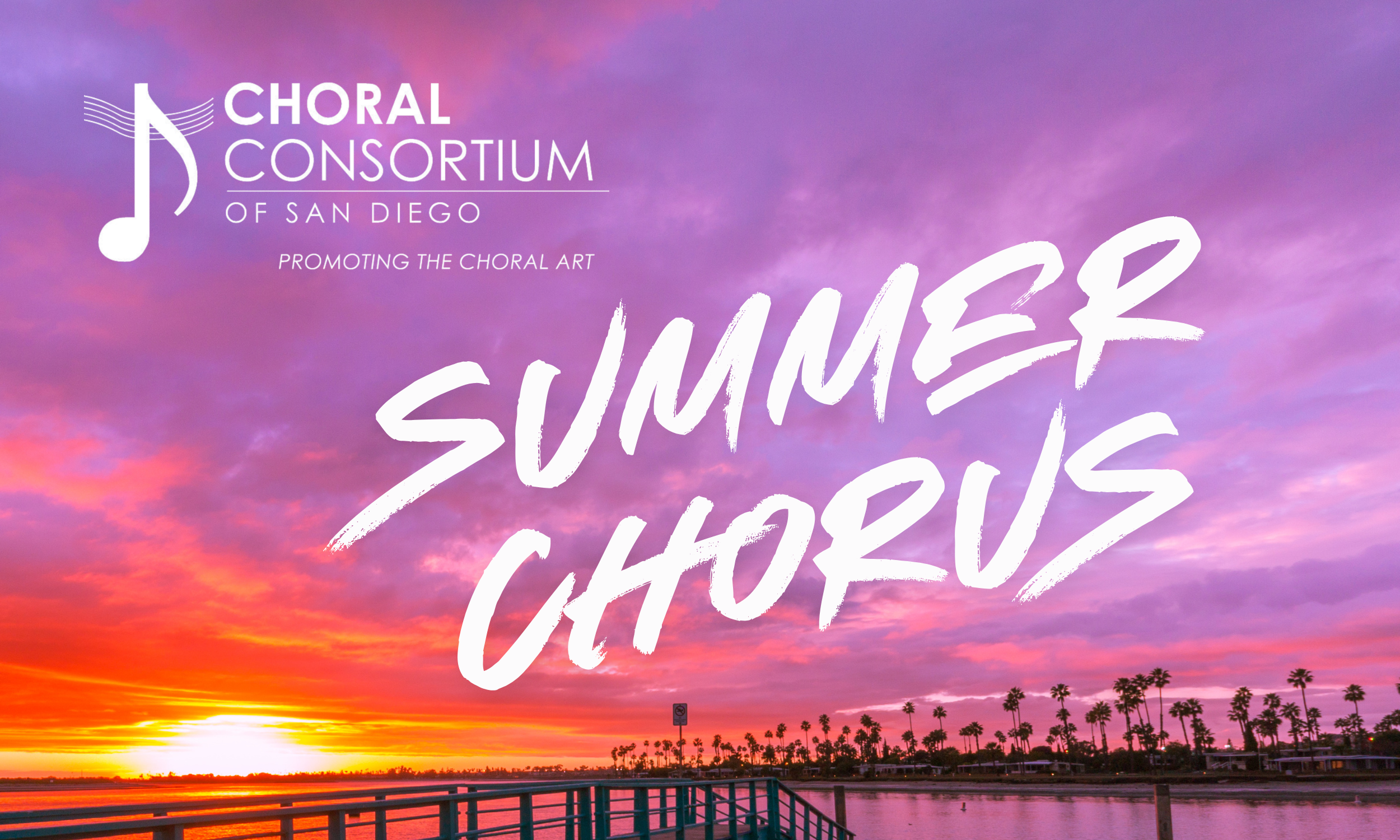 CHORAL
CONSORTIUM
OF SAN DIEGO
PROMOTING THE CHORAL ART

SUMMER
CHORUS